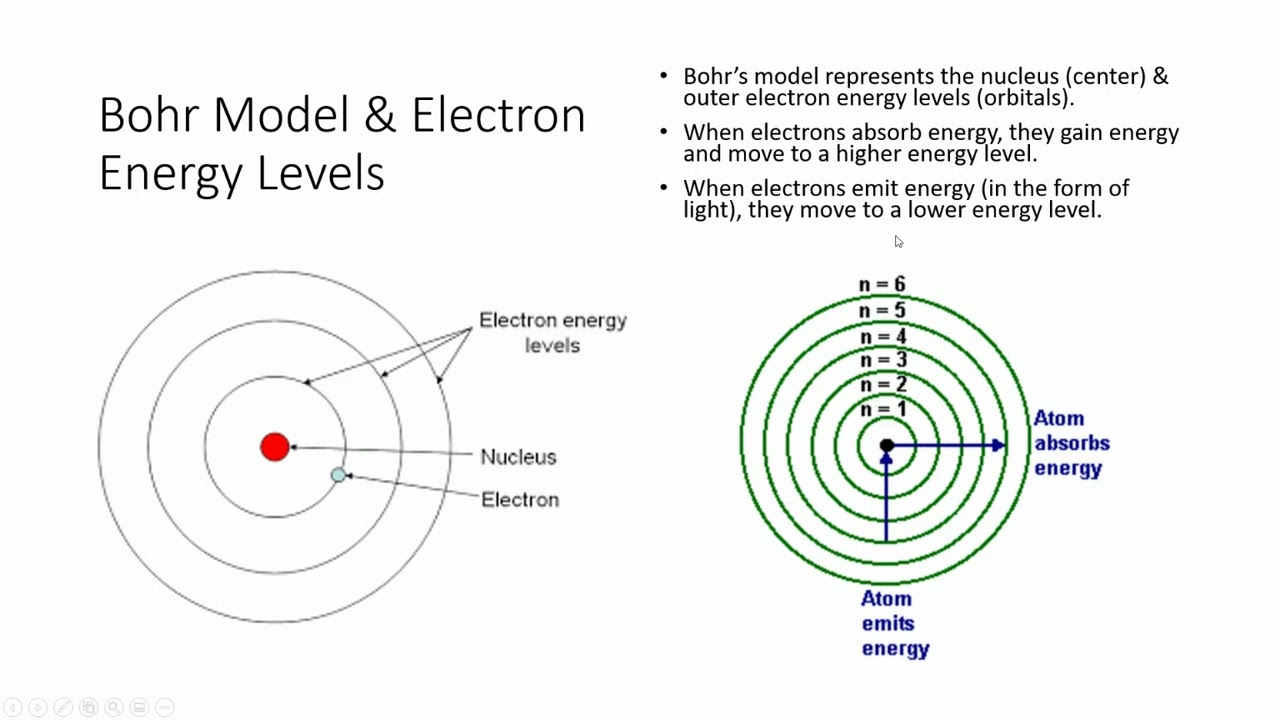 Bohr Model & Electron Energy Levels

• Bohr's model represents the nucleus (center) & outer electron energy levels (orbitals).
• When electrons absorb energy, they gain energy and move to a higher energy level.
• When electrons emit energy (in the form of light), they move to a lower energy level.

Electron energy levels
Nucleus
Electron

n = 6
n = 5
n = 4
n = 3
n = 2
n = 1
Atom absorbs energy
Atom emits energy